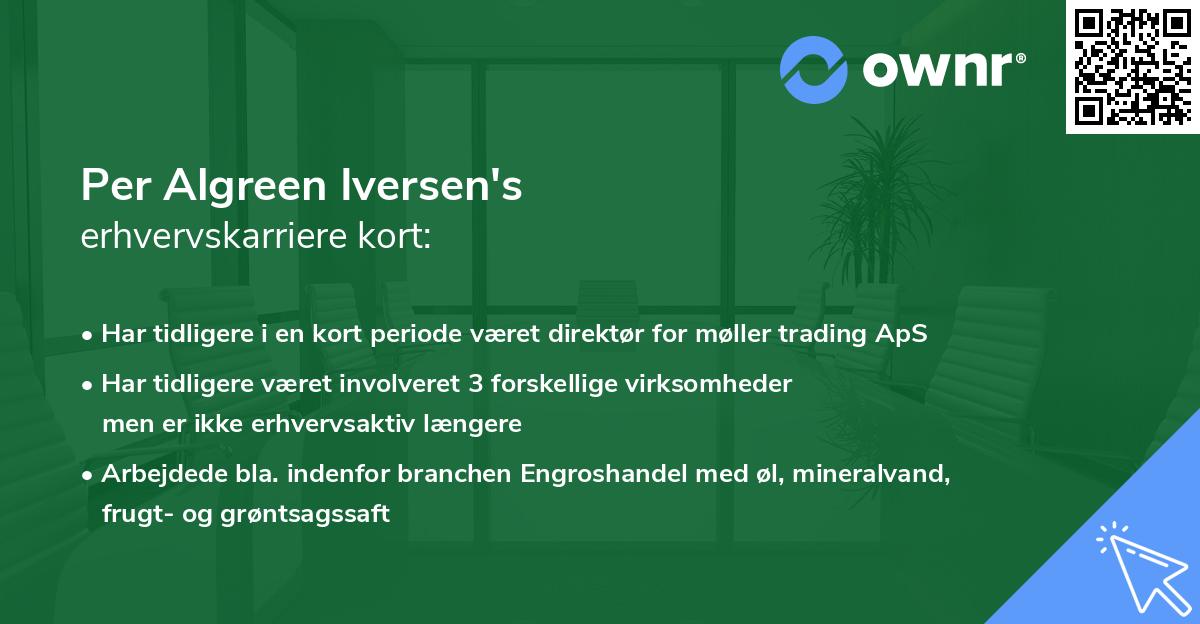 ownr®

Per Algreen Iversen's
erhvervskarriere kort:

• Har tidligere i en kort periode været direktør for møller trading ApS
• Har tidligere været involveret 3 forskellige virksomheder men er ikke erhvervsaktiv længere
• Arbejdede bla. indenfor branchen Engroshandel med øl, mineralvand, frugt- og grøntsagssaft